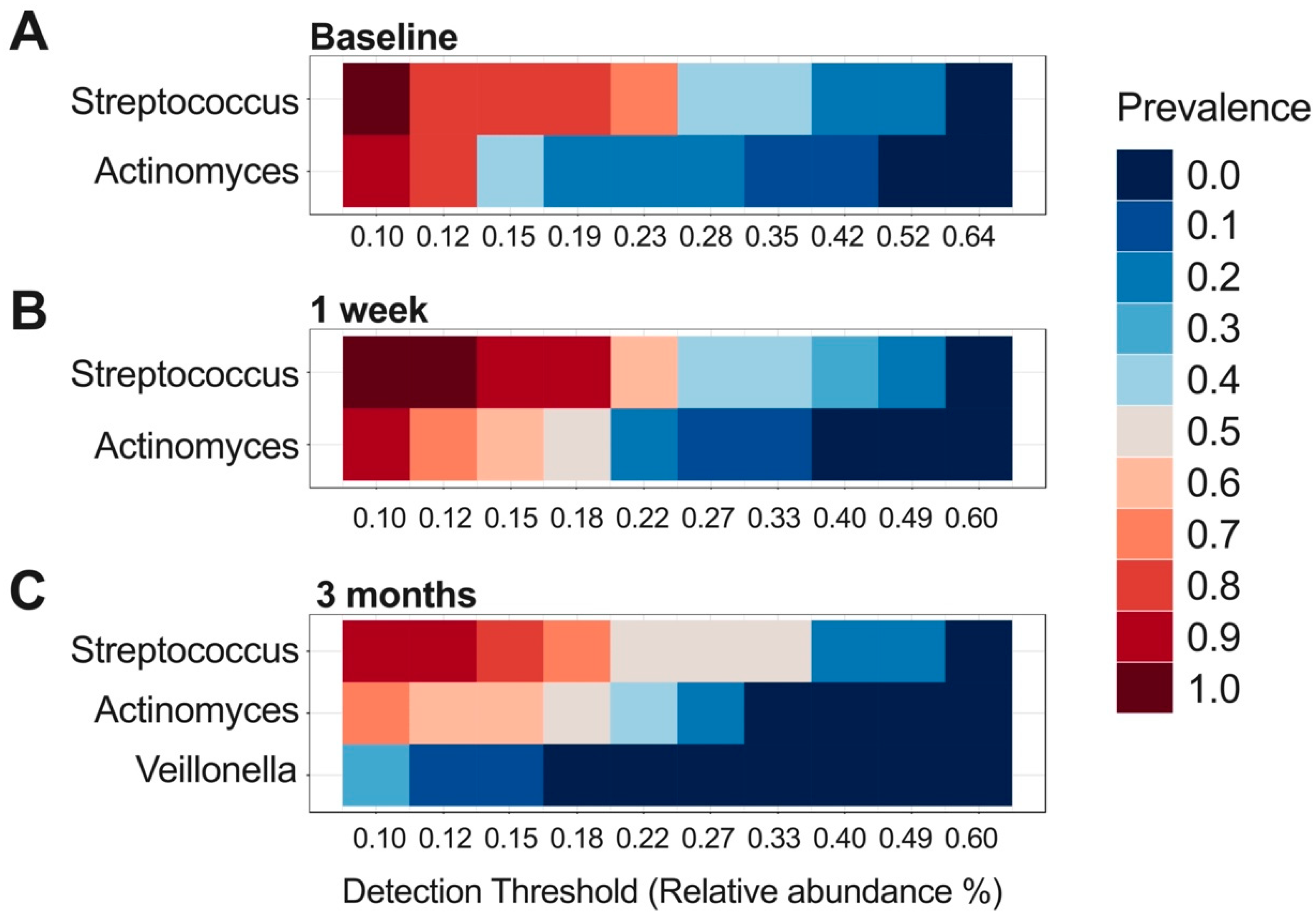 A

Baseline

Streptococcus
Actinomyces

0.10 0.12 0.15 0.19 0.23 0.28 0.35 0.42 0.52 0.64

B

1 week

Streptococcus
Actinomyces

0.10 0.12 0.15 0.18 0.22 0.27 0.33 0.40 0.49 0.60

C

3 months

Streptococcus
Actinomyces
Veillonella

0.10 0.12 0.15 0.18 0.22 0.27 0.33 0.40 0.49 0.60

Detection Threshold (Relative abundance %)

Prevalence
0.0
0.1
0.2
0.3
0.4
0.5
0.6
0.7
0.8
0.9
1.0